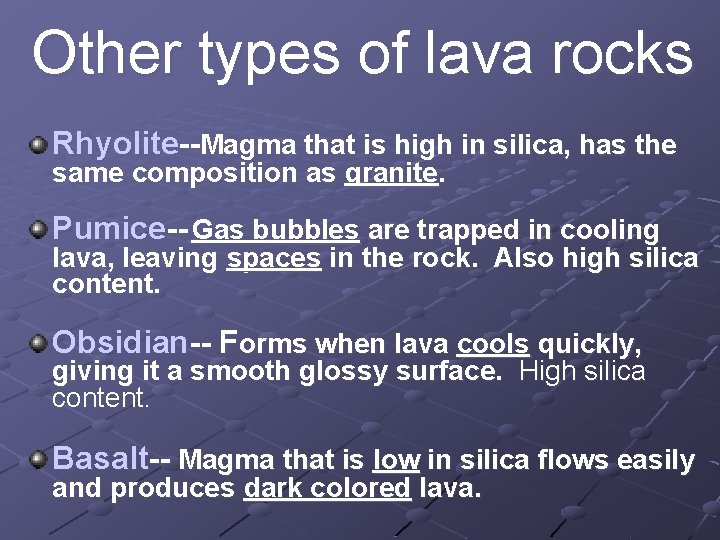 Other types of lava rocks

Rhyolite--Magma that is high in silica, has the same composition as granite.

Pumice--Gas bubbles are trapped in cooling lava, leaving spaces in the rock. Also high silica content.

Obsidian-- Forms when lava cools quickly, giving it a smooth glossy surface. High silica content.

Basalt-- Magma that is low in silica flows easily and produces dark colored lava.